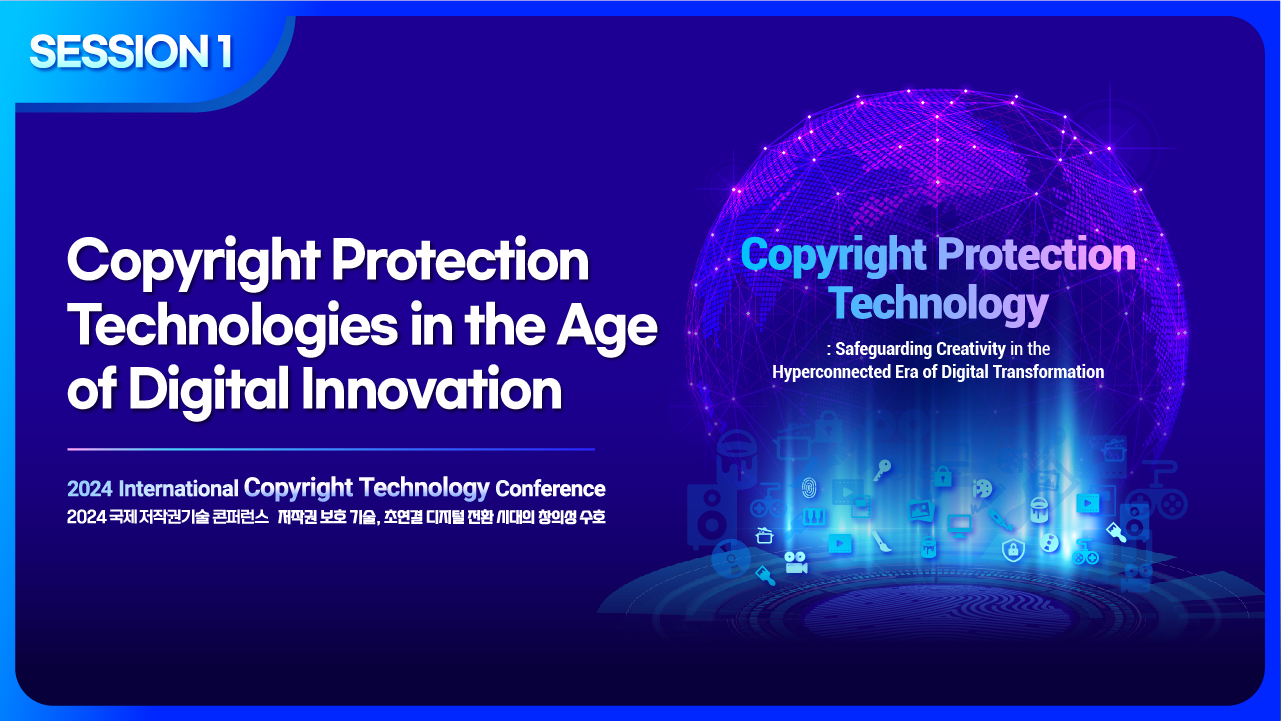 SESSION 1

Copyright Protection Technologies in the Age of Digital Innovation

2024 International Copyright Technology Conference
2024 국제 저작권기술 콘퍼런스 저작권 보호 기술, 초연결 디지털 전환 시대의 창의성 수호

Copyright Protection Technology
: Safeguarding Creativity in the Hyperconnected Era of Digital Transformation